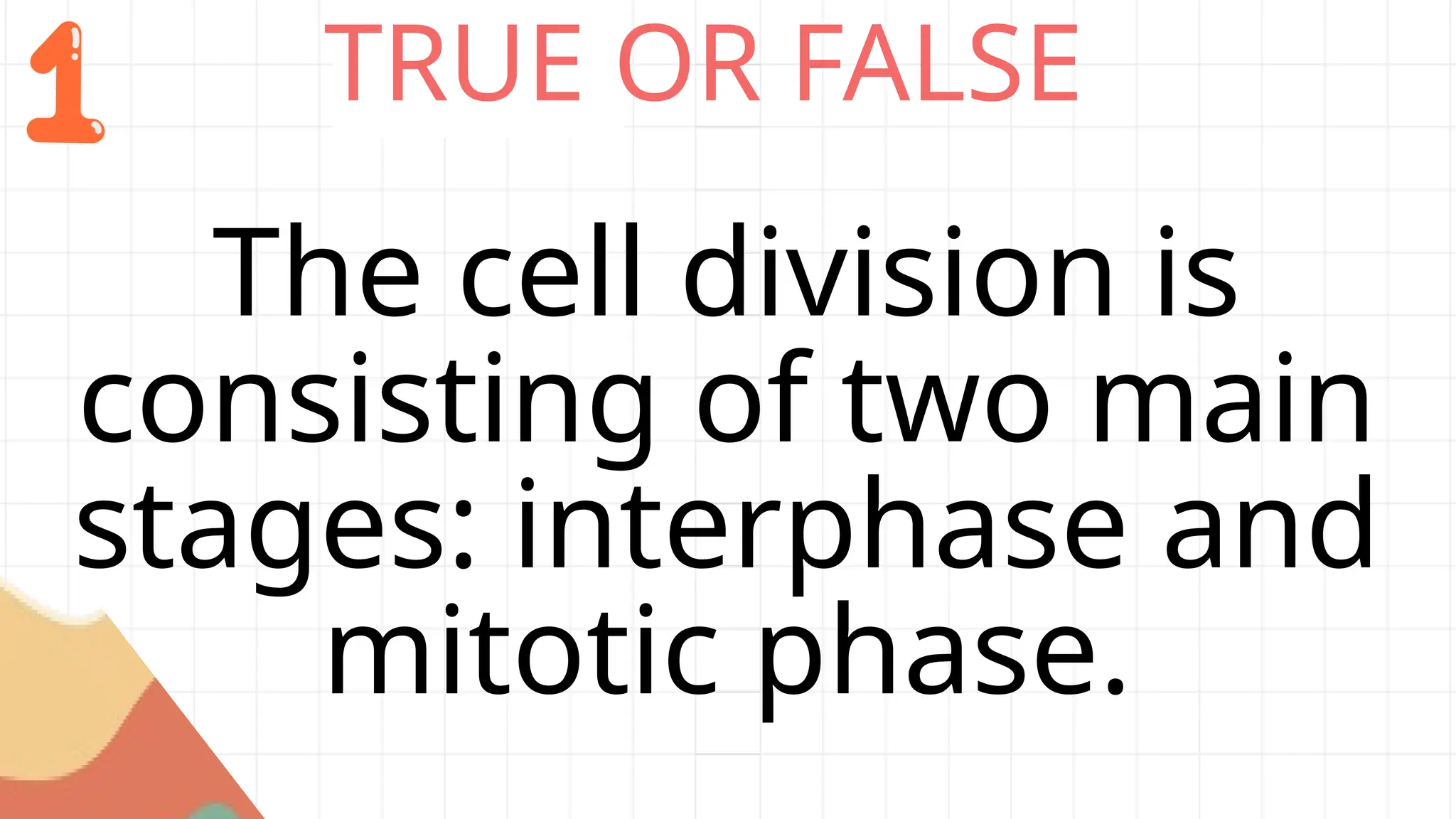 1

TRUE OR FALSE

The cell division is consisting of two main stages: interphase and mitotic phase.